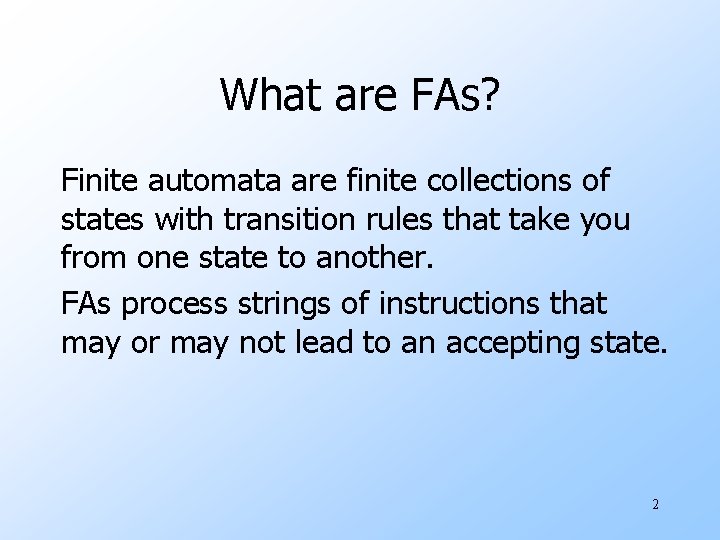 What are FAs?

Finite automata are finite collections of states with transition rules that take you from one state to another.

FAs process strings of instructions that may or may not lead to an accepting state.

2